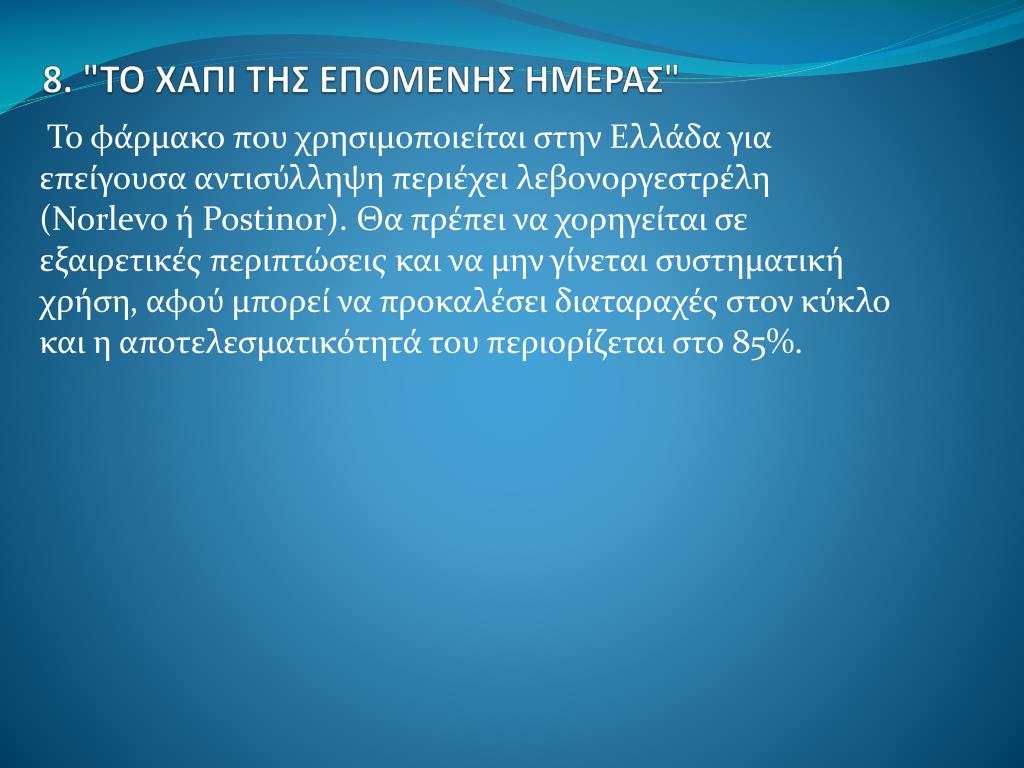 8. "ΤΟ ΧΑΠΙ ΤΗΣ ΕΠΟΜΕΝΗΣ ΗΜΕΡΑΣ"

Το φάρμακο που χρησιμοποιείται στην Ελλάδα για επείγουσα αντισύλληψη περιέχει λεβονοργεστρέλη (Norlevo ή Postinor). Θα πρέπει να χορηγείται σε εξαιρετικές περιπτώσεις και να μην γίνεται συστηματική χρήση, αφού μπορεί να προκαλέσει διαταραχές στον κύκλο και η αποτελεσματικότητά του περιορίζεται στο 85%.